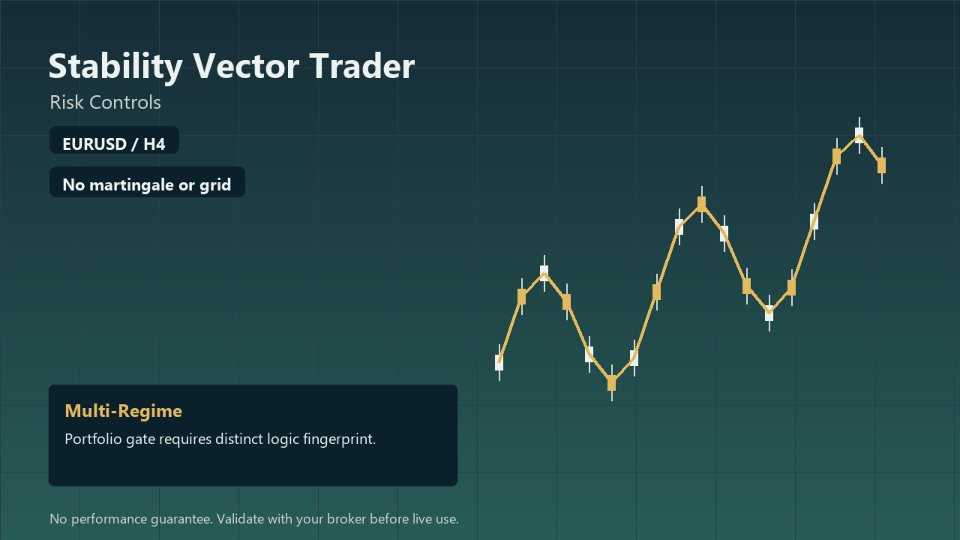 Stability Vector Trader
Risk Controls

EURUSD / H4

No martingale or grid

Multi-Regime
Portfolio gate requires distinct logic fingerprint.

No performance guarantee. Validate with your broker before live use.